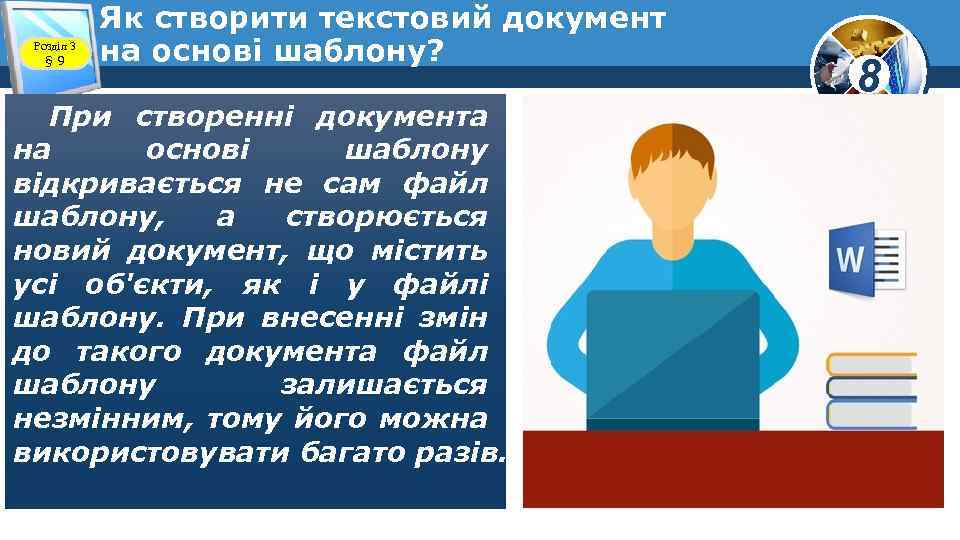 Розділ 3
§ 9

Як створити текстовий документ на основі шаблону?

8

При створенні документа на основі шаблону відкривається не сам файл шаблону, а створюється новий документ, що містить усі об'єкти, як і у файлі шаблону. При внесенні змін до такого документа файл шаблону залишається незмінним, тому його можна використовувати багато разів.

W